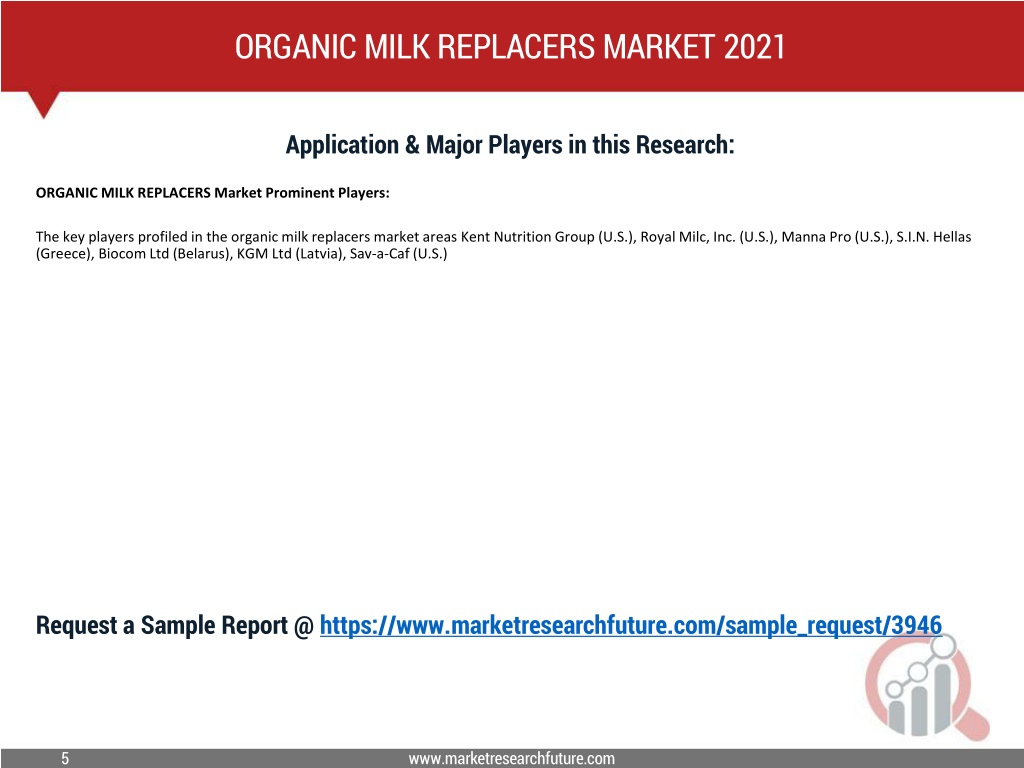 ORGANIC MILK REPLACERS MARKET 2021

Application & Major Players in this Research:

ORGANIC MILK REPLACERS Market Prominent Players:

The key players profiled in the organic milk replacers market areas Kent Nutrition Group (U.S.), Royal Milc, Inc. (U.S.), Manna Pro (U.S.), S.I.N. Hellas (Greece), Biocom Ltd (Belarus), KGM Ltd (Latvia), Sav-a-Caf (U.S.)

Request a Sample Report @ https://www.marketresearchfuture.com/sample_request/3946

5

www.marketresearchfuture.com